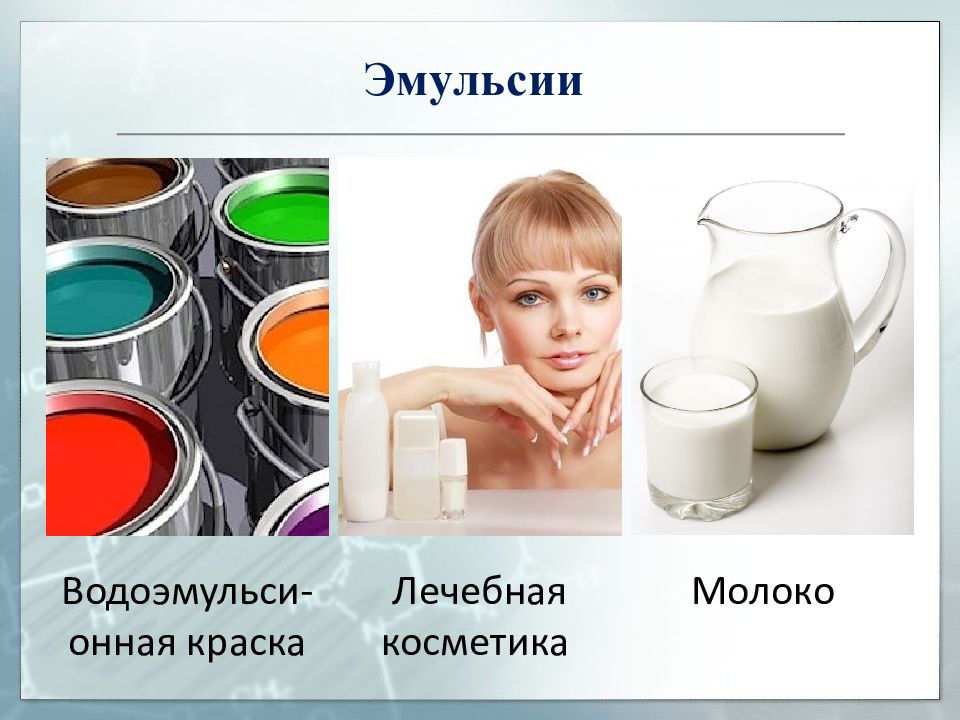 Эмульсии

Водоэмульсионная краска

Лечебная косметика

Молоко